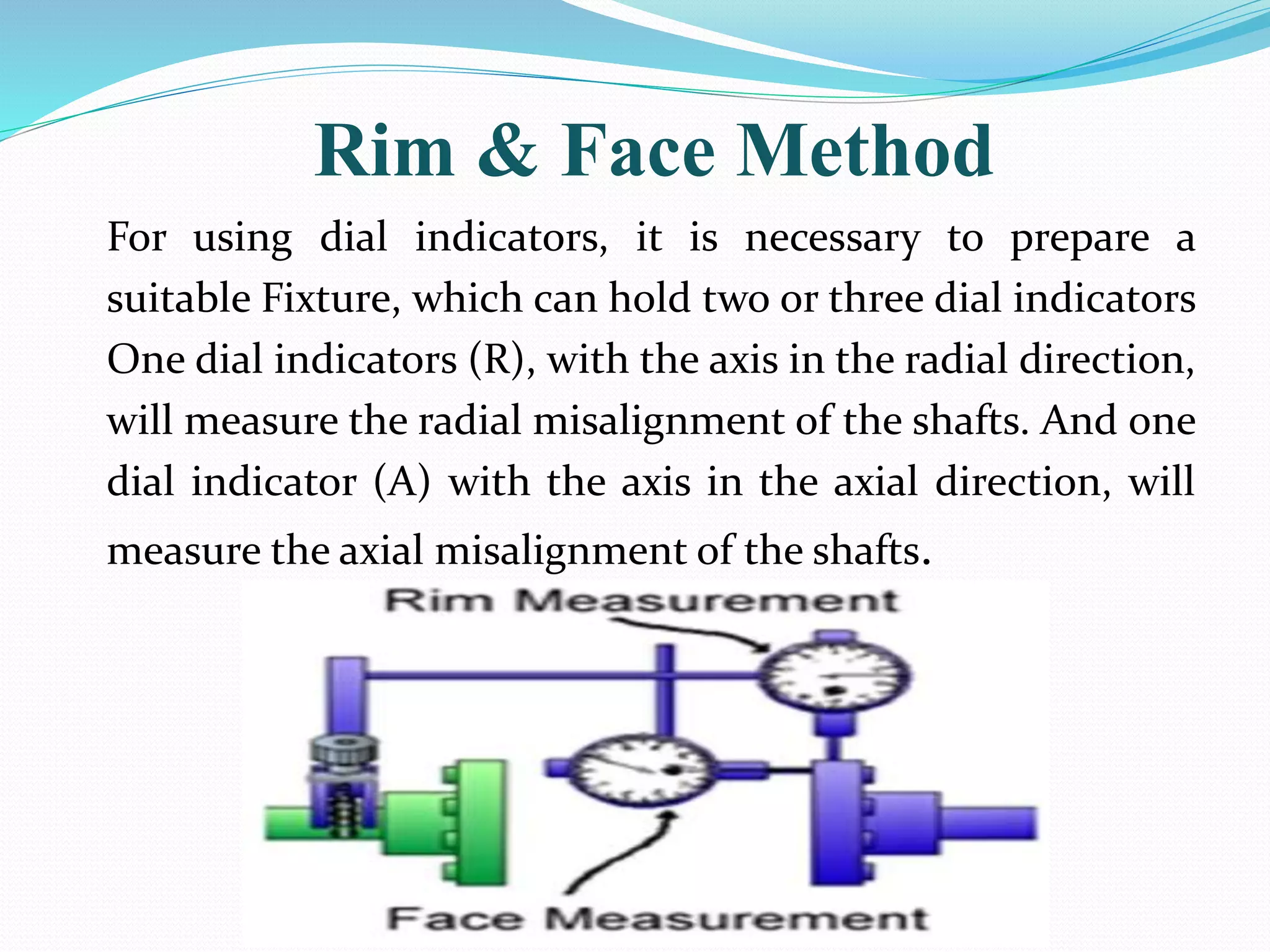 Rim & Face Method

For using dial indicators, it is necessary to prepare a suitable Fixture, which can hold two or three dial indicators One dial indicators (R), with the axis in the radial direction, will measure the radial misalignment of the shafts. And one dial indicator (A) with the axis in the axial direction, will measure the axial misalignment of the shafts.

Rim Measurement

Face Measurement